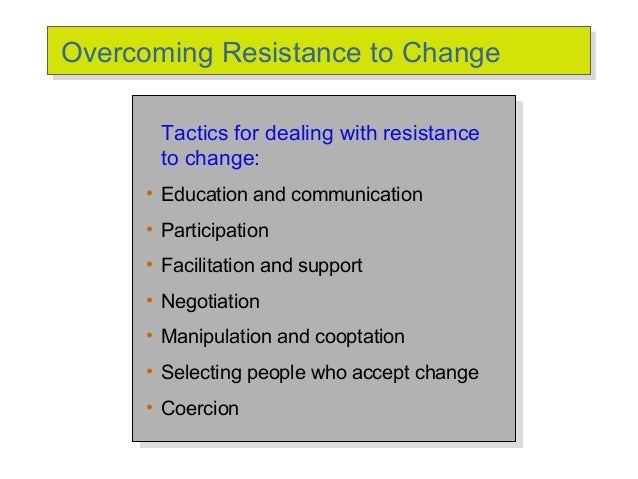 Overcoming Resistance to Change

Tactics for dealing with resistance to change:

• Education and communication
• Participation
• Facilitation and support
• Negotiation
• Manipulation and cooptation
• Selecting people who accept change
• Coercion